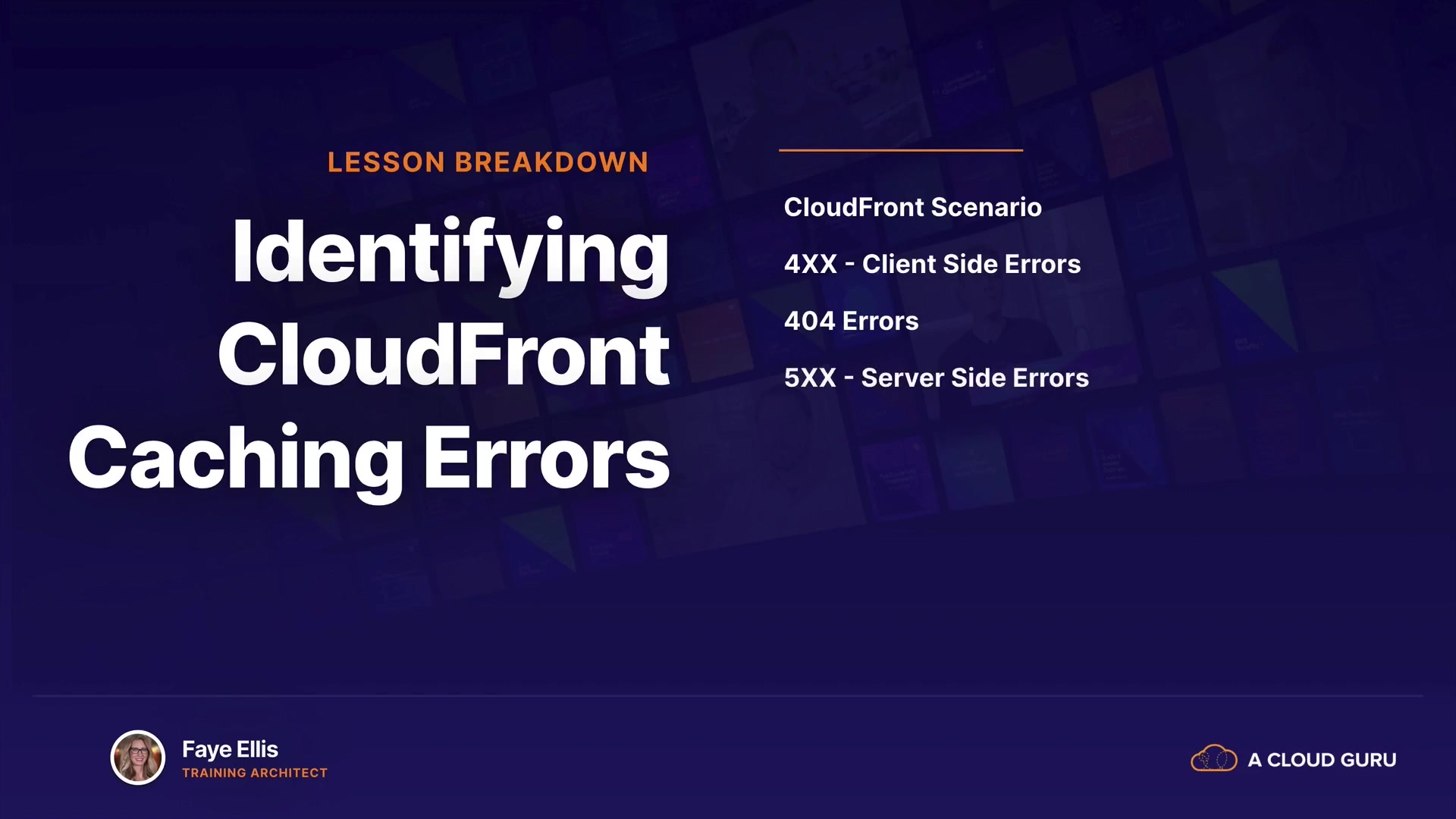 LESSON BREAKDOWN

Identifying CloudFront Caching Errors

CloudFront Scenario

4XX - Client Side Errors

404 Errors

5XX - Server Side Errors

Faye Ellis
TRAINING ARCHITECT

A CLOUD GURU